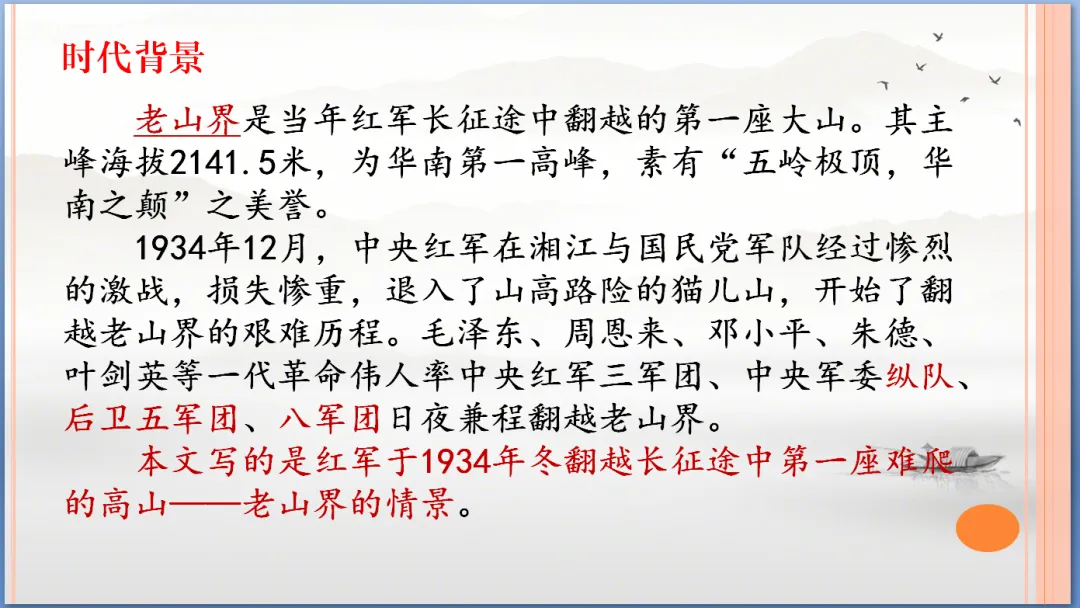 时代背景

老山界是当年红军长征途中翻越的第一座大山。其主峰海拔2141.5米，为华南第一高峰，素有“五岭极顶，华南之颠”之美誉。

1934年12月，中央红军在湘江与国民党军队经过惨烈的激战，损失惨重，退入了山高路险的猫儿山，开始了翻越老山界的艰难历程。毛泽东、周恩来、邓小平、朱德、叶剑英等一代革命伟人率中央红军三军团、中央军委纵队、后卫五军团、八军团日夜兼程翻越老山界。

本文写的是红军于1934年冬翻越长征途中第一座难爬的高山——老山界的情景。